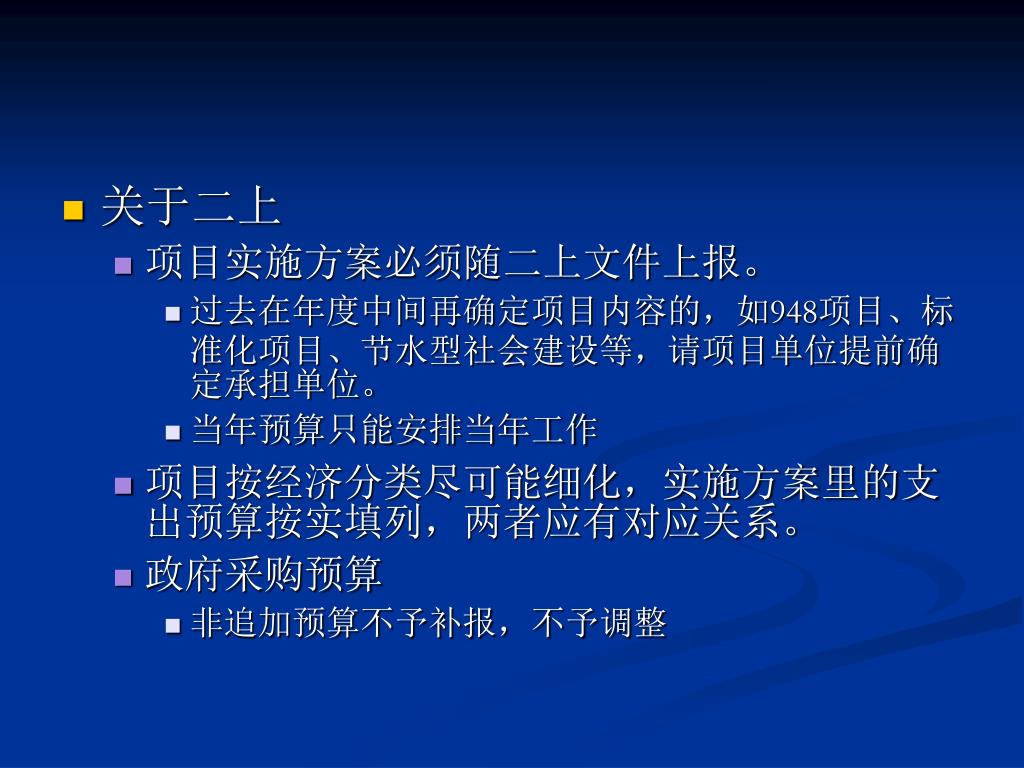 关于二上

项目实施方案必须随二上文件上报。

过去在年度中间再确定项目内容的，如948项目、标准化项目、节水型社会建设等，请项目单位提前确定承担单位。

当年预算只能安排当年工作

项目按经济分类尽可能细化，实施方案里的支出预算按实填列，两者应有对应关系。

政府采购预算

非追加预算不予补报，不予调整